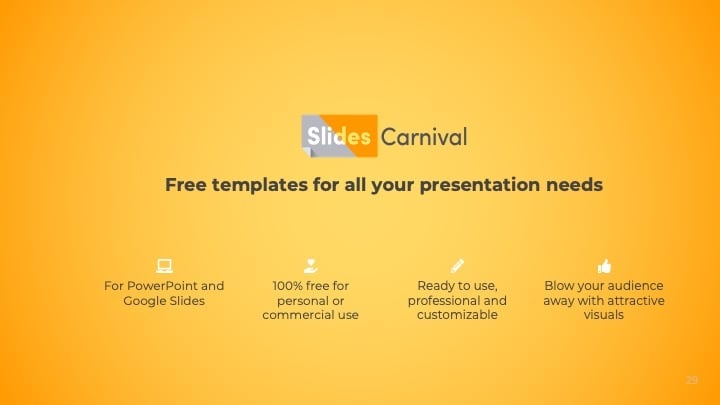 Slides Carnival

Free templates for all your presentation needs

For PowerPoint and Google Slides

100% free for personal or commercial use

Ready to use, professional and customizable

Blow your audience away with attractive visuals

29